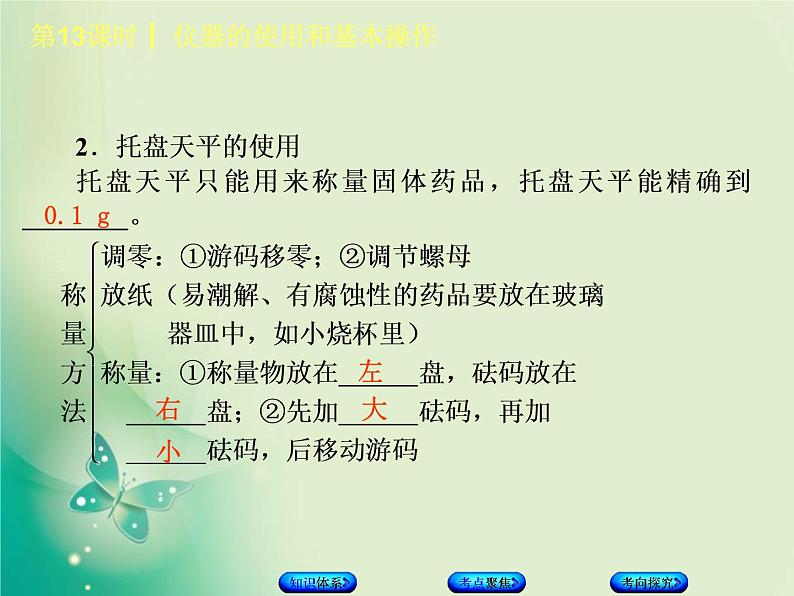 第13课时 | 仪器的使用和基本操作

2．托盘天平的使用

托盘天平只能用来称量固体药品，托盘天平能精确到 0.1 g 。

称量方法
调零：①游码移零；②调节螺母
放纸（易潮解、有腐蚀性的药品要放在玻璃器皿中，如小烧杯里）
称量：①称量物放在 左 盘，砝码放在 右 盘；②先加 大 砝码，再加 小 砝码，后移动游码

知识体系

考点聚焦

考向探究